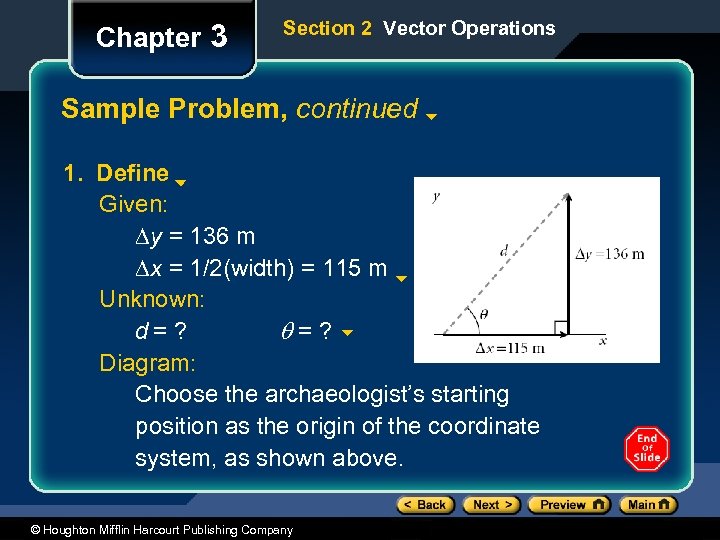 Chapter 3

Section 2 Vector Operations

Sample Problem, continued

1. Define
Given:
$\Delta y$ = 136 m
$\Delta x$ = 1/2(width) = 115 m
Unknown:
$d$ = ? $\theta$ = ?
Diagram:
Choose the archaeologist's starting position as the origin of the coordinate system, as shown above.

$y$
$d$
$\Delta y = 136$ m
$\theta$
$\Delta x = 115$ m
$x$

End of Slide

< Back Next > Preview Main

© Houghton Mifflin Harcourt Publishing Company